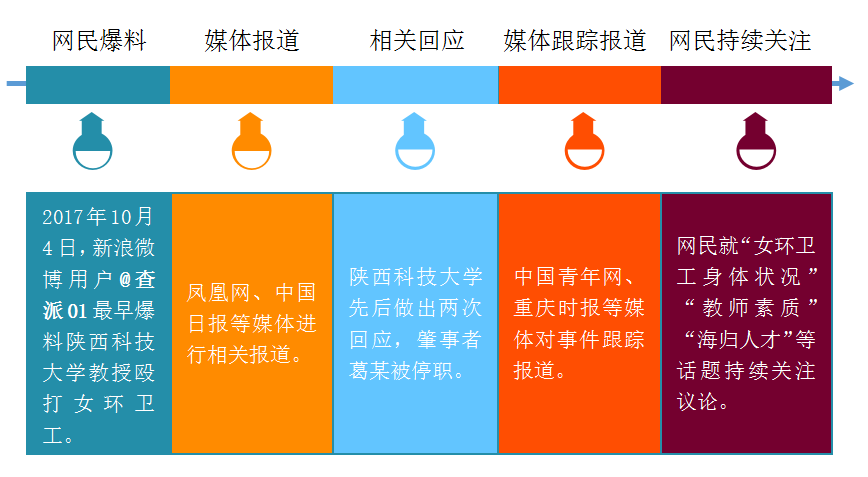 网民爆料

媒体报道

相关回应

媒体跟踪报道

网民持续关注

2017年10月4日，新浪微博用户@查派01最早爆料陕西科技大学教授殴打女环卫工。

凤凰网、中国日报等媒体进行相关报道。

陕西科技大学先后做出两次回应，肇事者葛某被停职。

中国青年网、重庆时报等媒体对事件跟踪报道。

网民就“女环卫工身体状况”“教师素质”“海归人才”等话题持续关注议论。